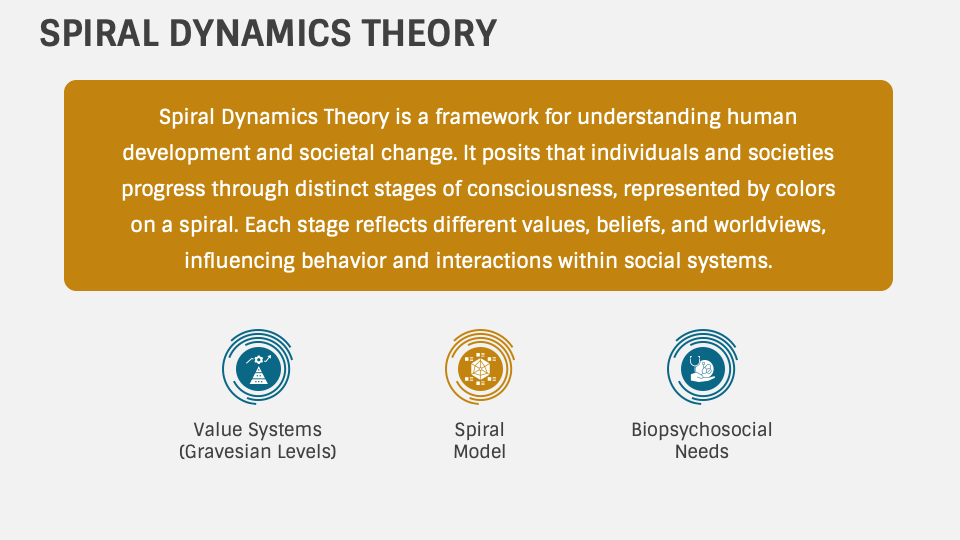 SPIRAL DYNAMICS THEORY

Spiral Dynamics Theory is a framework for understanding human development and societal change. It posits that individuals and societies progress through distinct stages of consciousness, represented by colors on a spiral. Each stage reflects different values, beliefs, and worldviews, influencing behavior and interactions within social systems.

Value Systems (Gravesian Levels)

Spiral Model

Biopsychosocial Needs